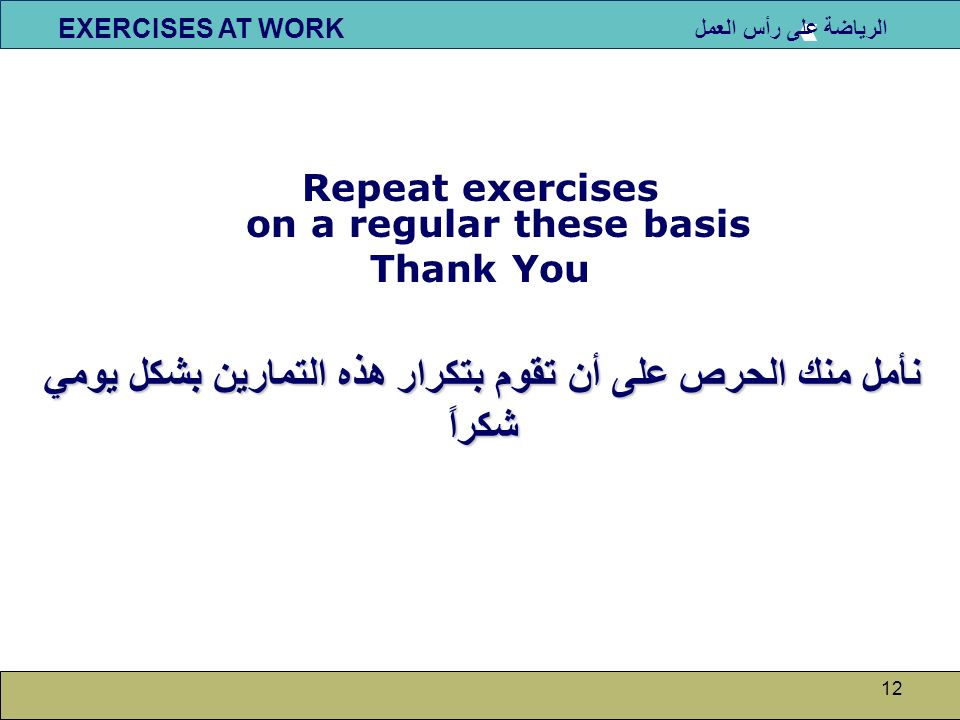 EXERCISES AT WORK

الرياضة على رأس العمل

Repeat exercises
on a regular these basis

Thank You

نأمل منك الحرص على أن تقوم بتكرار هذه التمارين بشكل يومي
شكراً

12